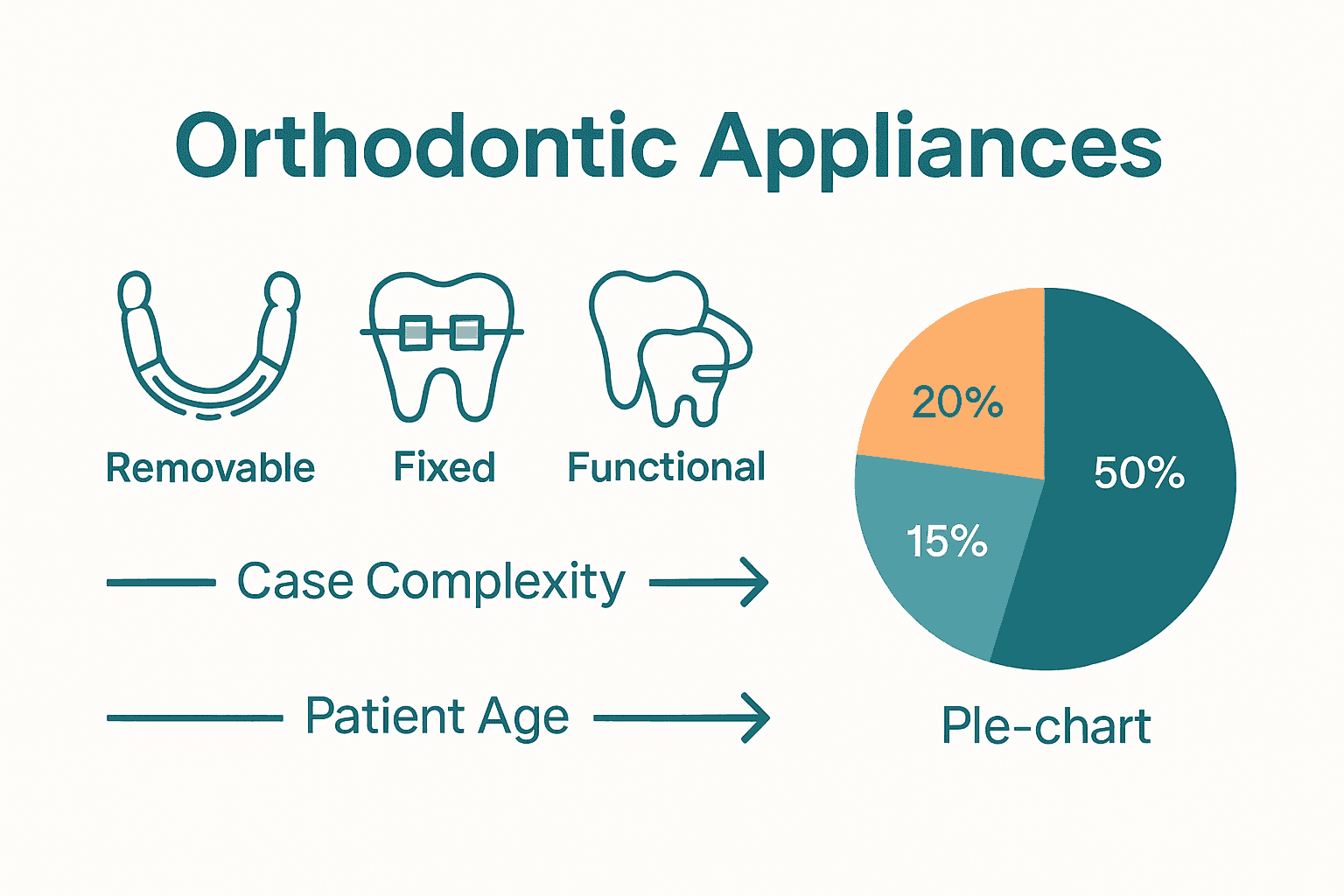 Orthodontic Appliances

Removable

Fixed

Functional

Case Complexity

Patient Age

20%

50%

15%

Ple-chart